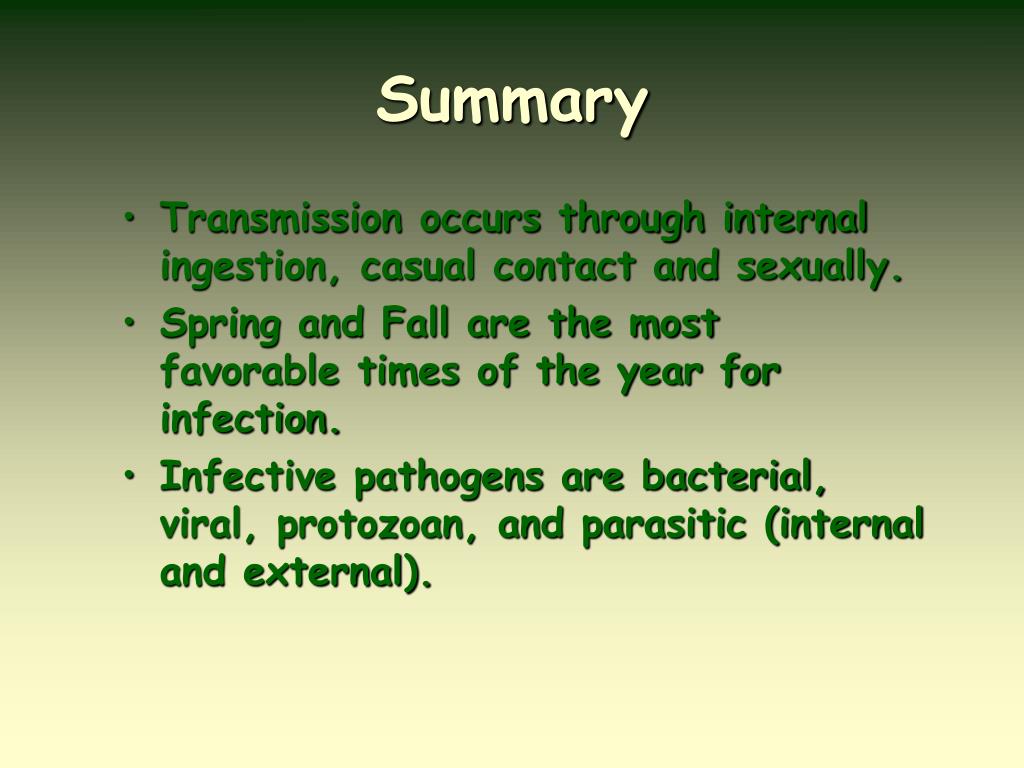 Summary

• Transmission occurs through internal ingestion, casual contact and sexually.
• Spring and Fall are the most favorable times of the year for infection.
• Infective pathogens are bacterial, viral, protozoan, and parasitic (internal and external).